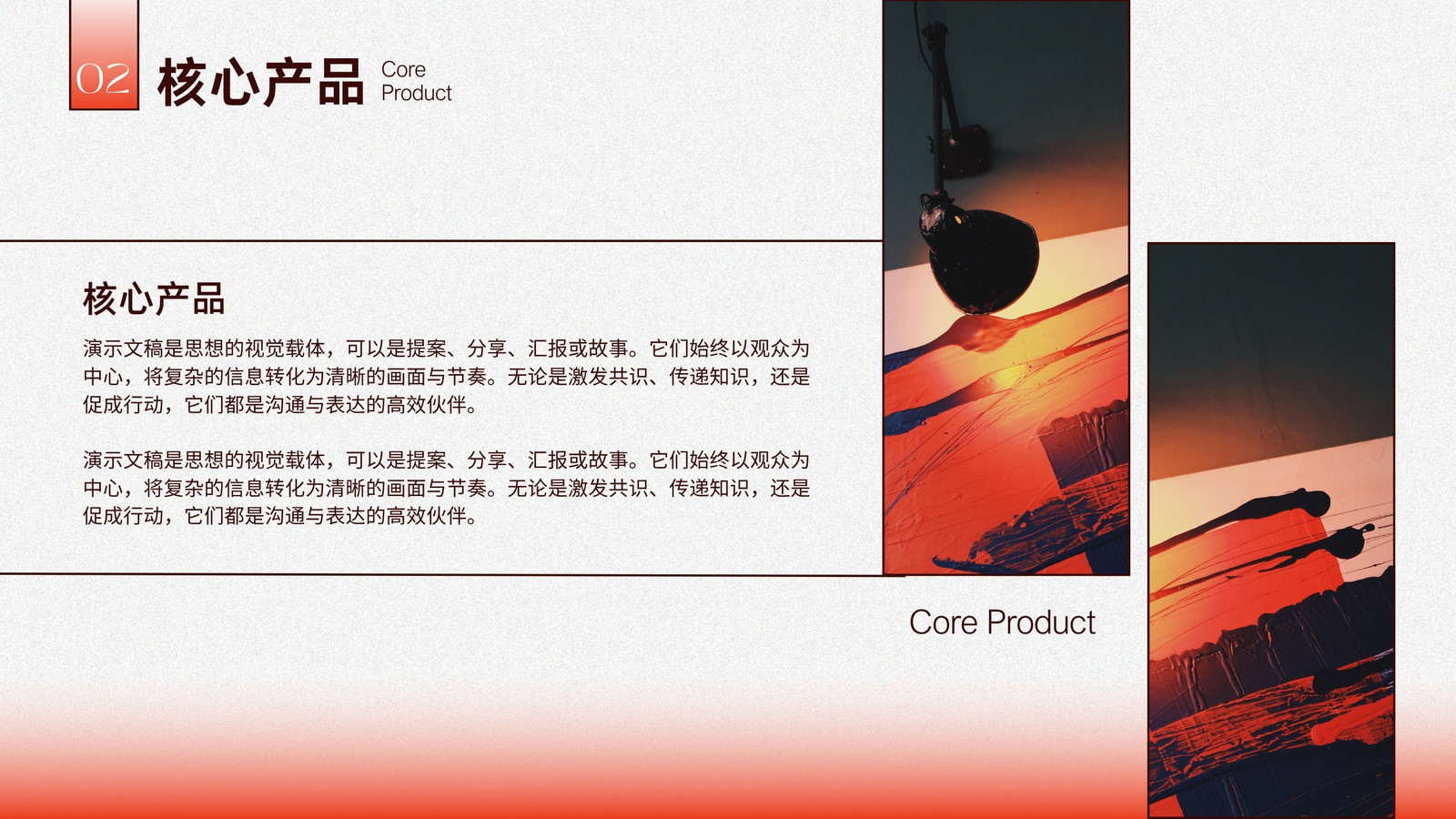 02 核心产品 Core Product

核心产品

演示文稿是思想的视觉载体，可以是提案、分享、汇报或故事。它们始终以观众为中心，将复杂的信息转化为清晰的画面与节奏。无论是激发共识、传递知识，还是促成行动，它们都是沟通与表达的高效伙伴。

演示文稿是思想的视觉载体，可以是提案、分享、汇报或故事。它们始终以观众为中心，将复杂的信息转化为清晰的画面与节奏。无论是激发共识、传递知识，还是促成行动，它们都是沟通与表达的高效伙伴。

Core Product